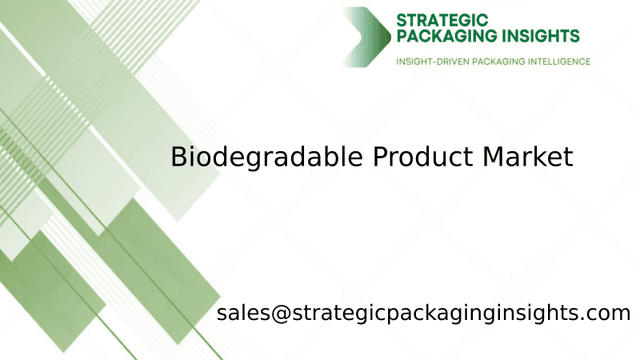 STRATEGIC PACKAGING INSIGHTS
INSIGHT-DRIVEN PACKAGING INTELLIGENCE

Biodegradable Product Market

sales@strategicpackaginginsights.com